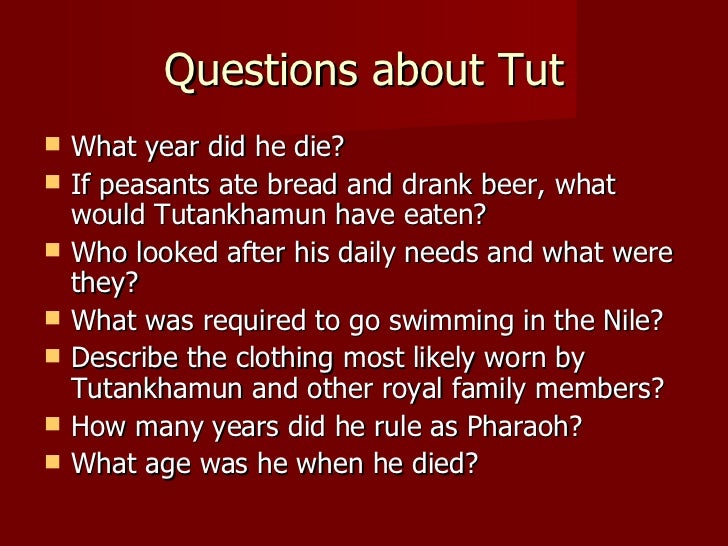 Questions about Tut

- What year did he die?
- If peasants ate bread and drank beer, what would Tutankhamun have eaten?
- Who looked after his daily needs and what were they?
- What was required to go swimming in the Nile?
- Describe the clothing most likely worn by Tutankhamun and other royal family members?
- How many years did he rule as Pharaoh?
- What age was he when he died?